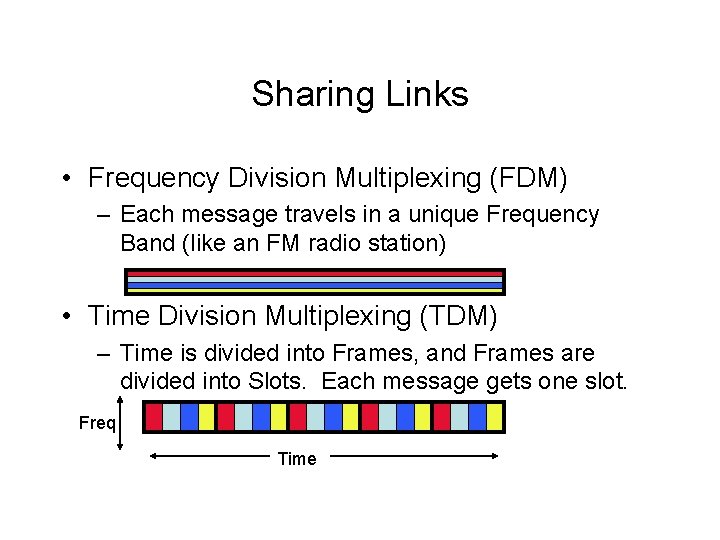 Sharing Links

• Frequency Division Multiplexing (FDM)
– Each message travels in a unique Frequency Band (like an FM radio station)

• Time Division Multiplexing (TDM)
– Time is divided into Frames, and Frames are divided into Slots. Each message gets one slot.

Freq

Time